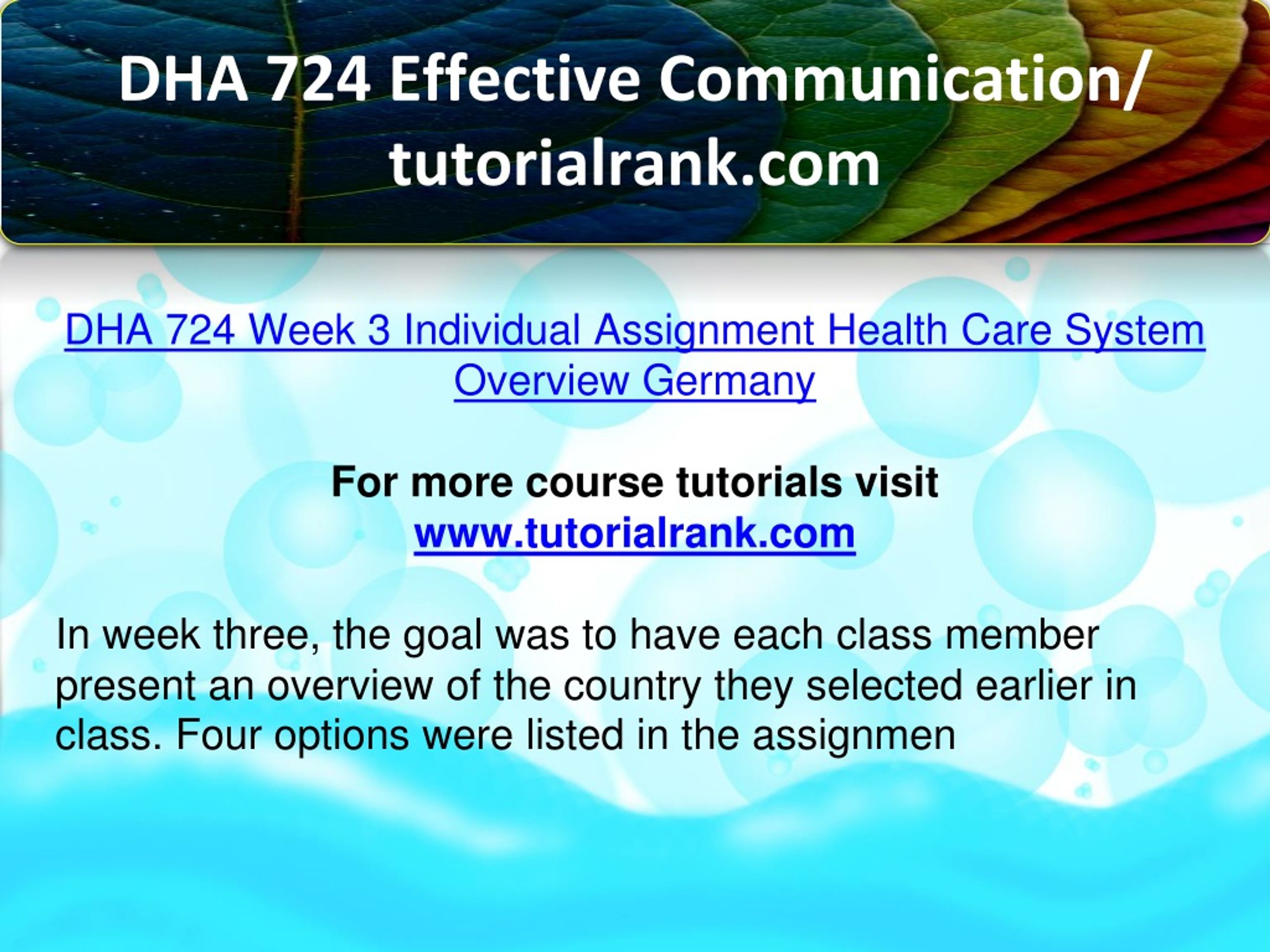 DHA 724 Effective Communication/ tutorialrank.com

DHA 724 Week 3 Individual Assignment Health Care System Overview Germany

For more course tutorials visit
www.tutorialrank.com

In week three, the goal was to have each class member present an overview of the country they selected earlier in class. Four options were listed in the assignmen